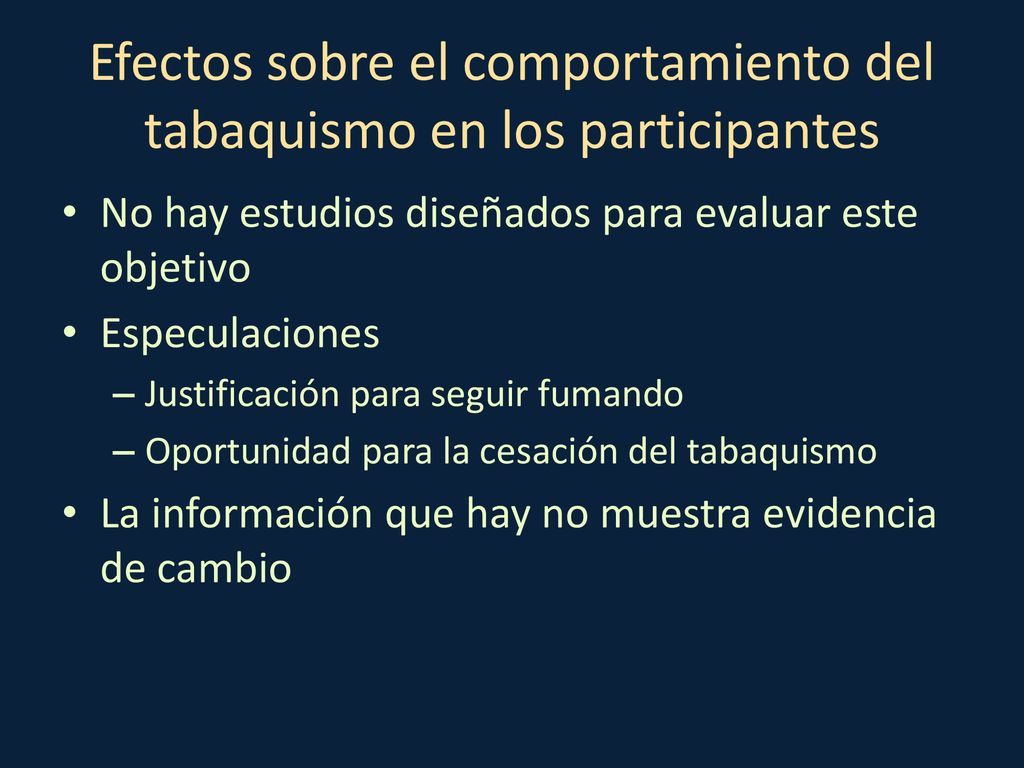 Efectos sobre el comportamiento del tabaquismo en los participantes

• No hay estudios diseñados para evaluar este objetivo
• Especulaciones
– Justificación para seguir fumando
– Oportunidad para la cesación del tabaquismo
• La información que hay no muestra evidencia de cambio